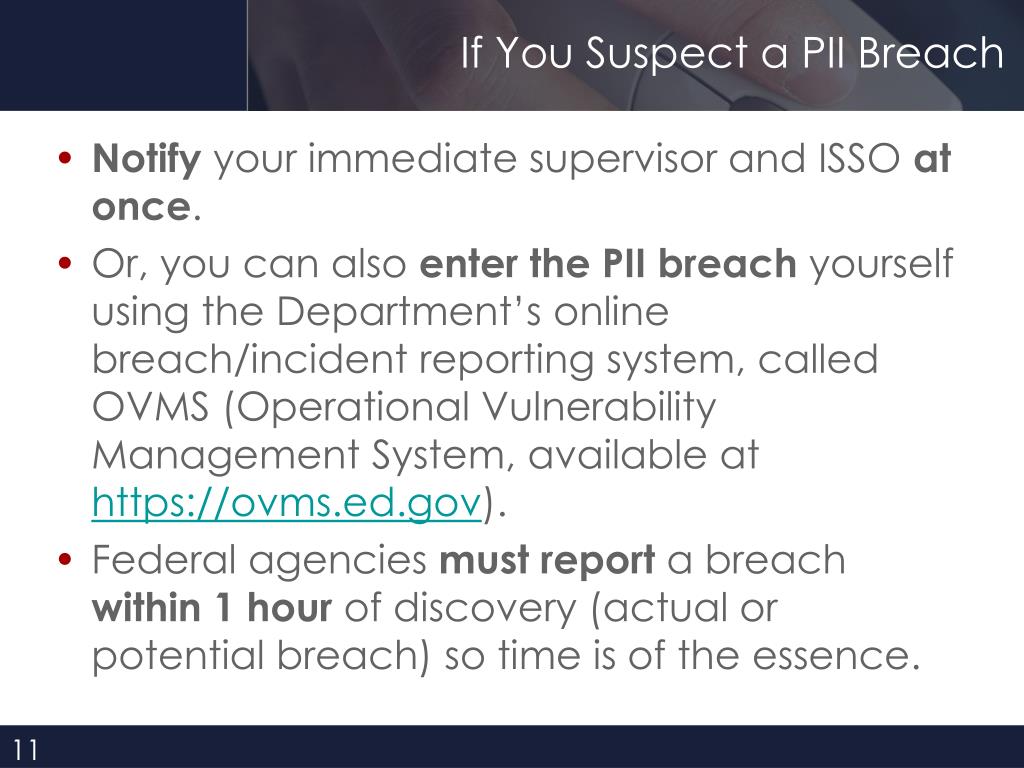 If You Suspect a PII Breach

• Notify your immediate supervisor and ISSO at once.

• Or, you can also enter the PII breach yourself using the Department's online breach/incident reporting system, called OVMS (Operational Vulnerability Management System, available at https://ovms.ed.gov).

• Federal agencies must report a breach within 1 hour of discovery (actual or potential breach) so time is of the essence.

11